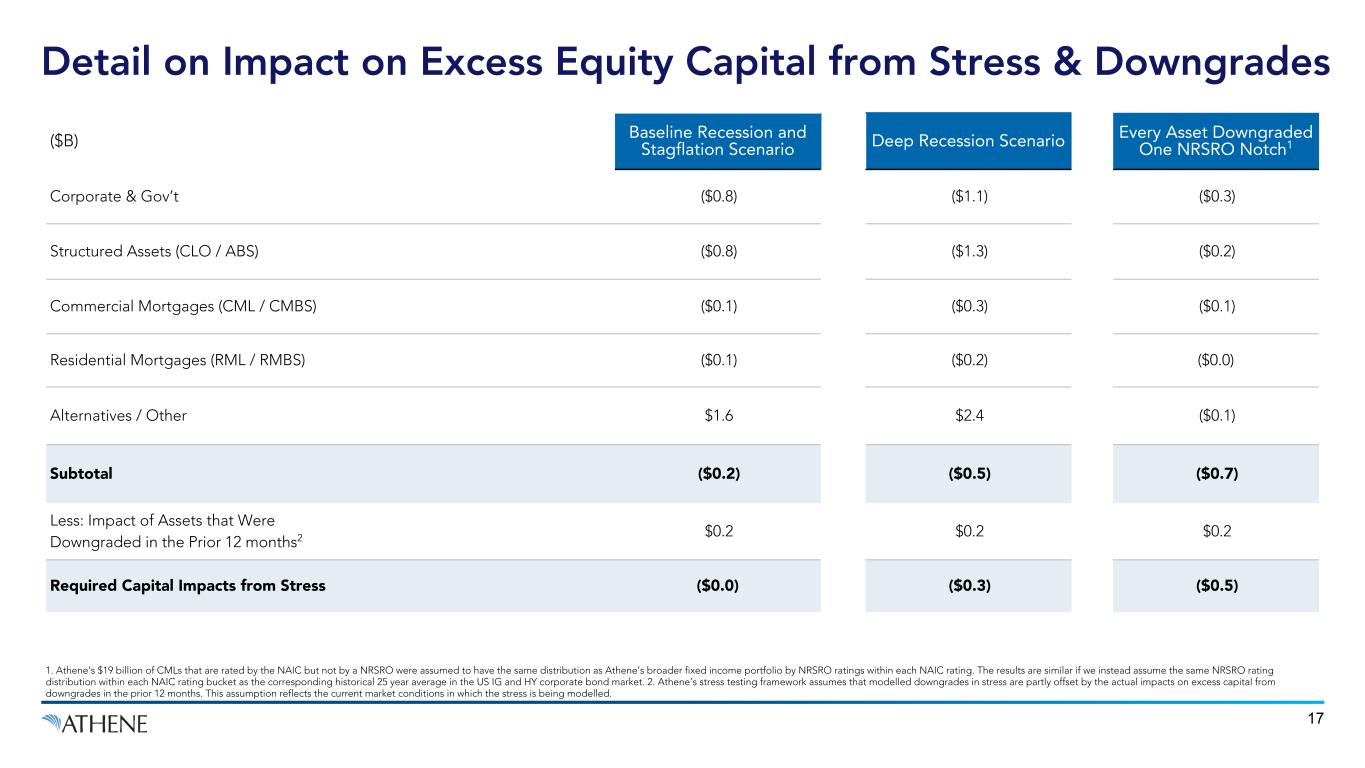 Detail on Impact on Excess Equity Capital from Stress & Downgrades

| (\$B) | Baseline Recession and Stagflation Scenario | Deep Recession Scenario | Every Asset Downgraded One NRSRO Notch$^1$ |
|---|---|---|---|
| Corporate & Gov't | (\$0.8) | (\$1.1) | (\$0.3) |
| Structured Assets (CLO / ABS) | (\$0.8) | (\$1.3) | (\$0.2) |
| Commercial Mortgages (CML / CMBS) | (\$0.1) | (\$0.3) | (\$0.1) |
| Residential Mortgages (RML / RMBS) | (\$0.1) | (\$0.2) | (\$0.0) |
| Alternatives / Other | \$1.6 | \$2.4 | (\$0.1) |
| **Subtotal** | **(\$0.2)** | **(\$0.5)** | **(\$0.7)** |
| Less: Impact of Assets that Were Downgraded in the Prior 12 months$^2$ | \$0.2 | \$0.2 | \$0.2 |
| **Required Capital Impacts from Stress** | **(\$0.0)** | **(\$0.3)** | **(\$0.5)** |

1. Athene's \$19 billion of CMLs that are rated by the NAIC but not by a NRSRO were assumed to have the same distribution as Athene's broader fixed income portfolio by NRSRO ratings within each NAIC rating. The results are similar if we instead assume the same NRSRO rating distribution within each NAIC rating bucket as the corresponding historical 25 year average in the US IG and HY corporate bond market. 2. Athene's stress testing framework assumes that modelled downgrades in stress are partly offset by the actual impacts on excess capital from downgrades in the prior 12 months. This assumption reflects the current market conditions in which the stress is being modelled.

ATHENE

17